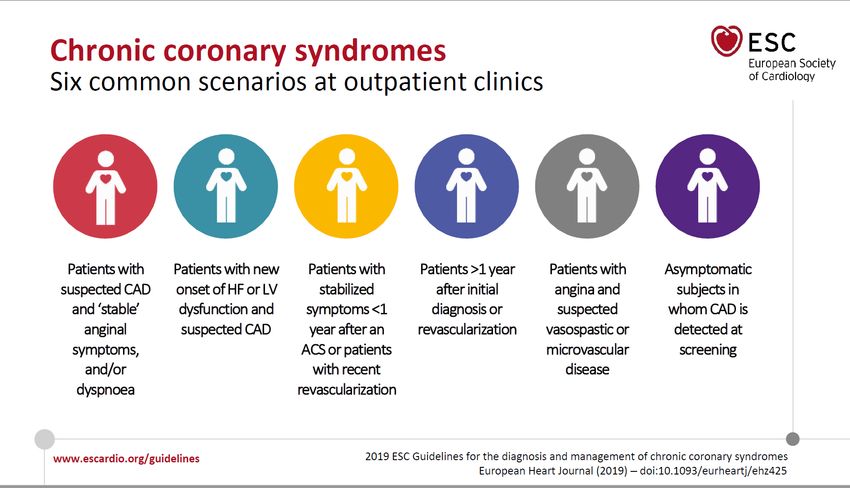 Chronic coronary syndromes
Six common scenarios at outpatient clinics

ESC
European Society of Cardiology

Patients with suspected CAD and 'stable' anginal symptoms, and/or dyspnoea

Patients with new onset of HF or LV dysfunction and suspected CAD

Patients with stabilized symptoms <1 year after an ACS or patients with recent revascularization

Patients >1 year after initial diagnosis or revascularization

Patients with angina and suspected vasospastic or microvascular disease

Asymptomatic subjects in whom CAD is detected at screening

www.escardio.org/guidelines

2019 ESC Guidelines for the diagnosis and management of chronic coronary syndromes
European Heart Journal (2019) – doi:10.1093/eurheartj/ehz425